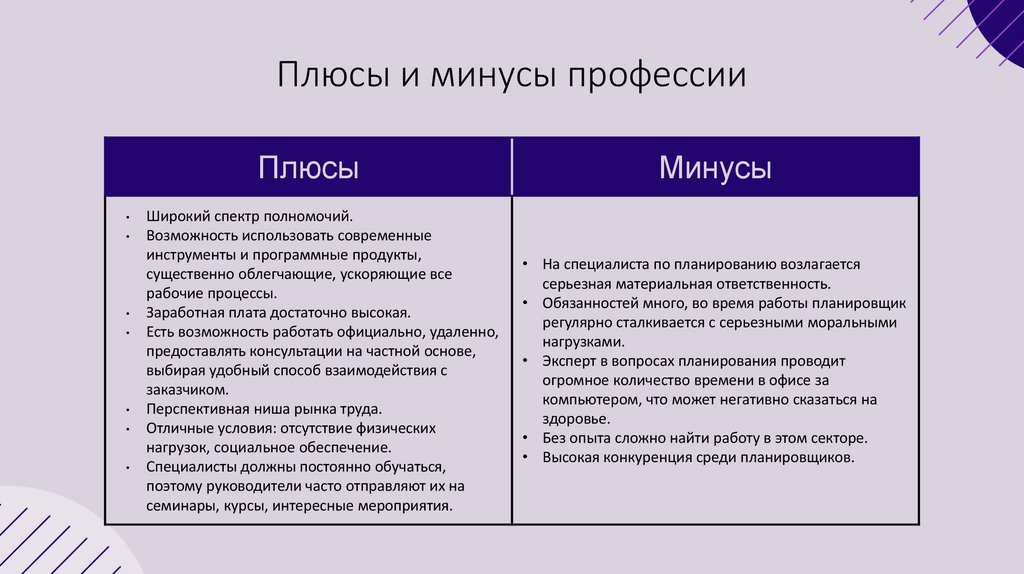 Плюсы и минусы профессии

| Плюсы | Минусы |
|---|---|
| • Широкий спектр полномочий. • Возможность использовать современные инструменты и программные продукты, существенно облегчающие, ускоряющие все рабочие процессы. • Заработная плата достаточно высокая. • Есть возможность работать официально, удаленно, предоставлять консультации на частной основе, выбирая удобный способ взаимодействия с заказчиком. • Перспективная ниша рынка труда. • Отличные условия: отсутствие физических нагрузок, социальное обеспечение. • Специалисты должны постоянно обучаться, поэтому руководители часто отправляют их на семинары, курсы, интересные мероприятия. | • На специалиста по планированию возлагается серьезная материальная ответственность. • Обязанностей много, во время работы планировщик регулярно сталкивается с серьезными моральными нагрузками. • Эксперт в вопросах планирования проводит огромное количество времени в офисе за компьютером, что может негативно сказаться на здоровье. • Без опыта сложно найти работу в этом секторе. • Высокая конкуренция среди планировщиков. |